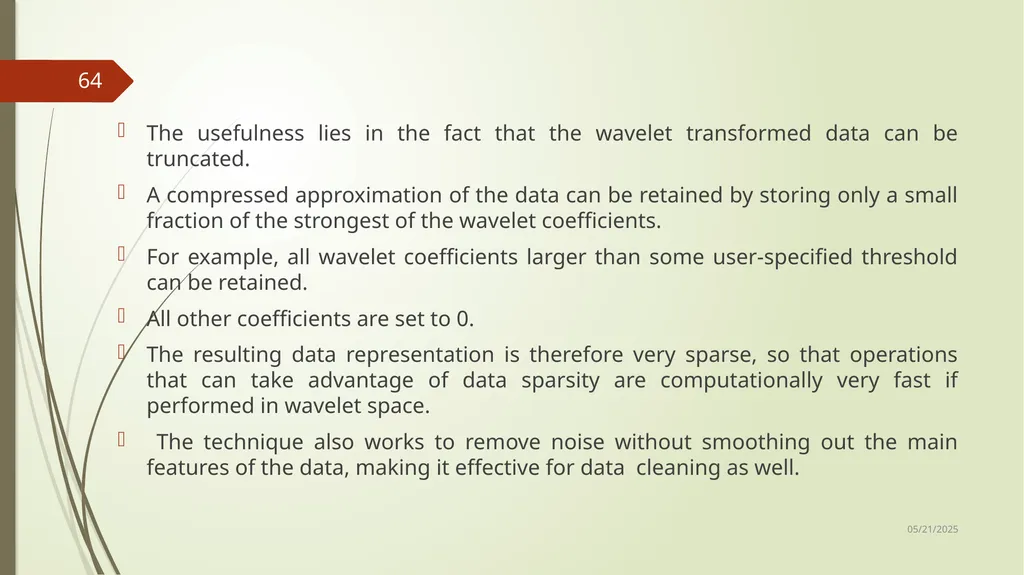 64

The usefulness lies in the fact that the wavelet transformed data can be truncated.

A compressed approximation of the data can be retained by storing only a small fraction of the strongest of the wavelet coefficients.

For example, all wavelet coefficients larger than some user-specified threshold can be retained.

All other coefficients are set to 0.

The resulting data representation is therefore very sparse, so that operations that can take advantage of data sparsity are computationally very fast if performed in wavelet space.

The technique also works to remove noise without smoothing out the main features of the data, making it effective for data cleaning as well.

05/21/2025